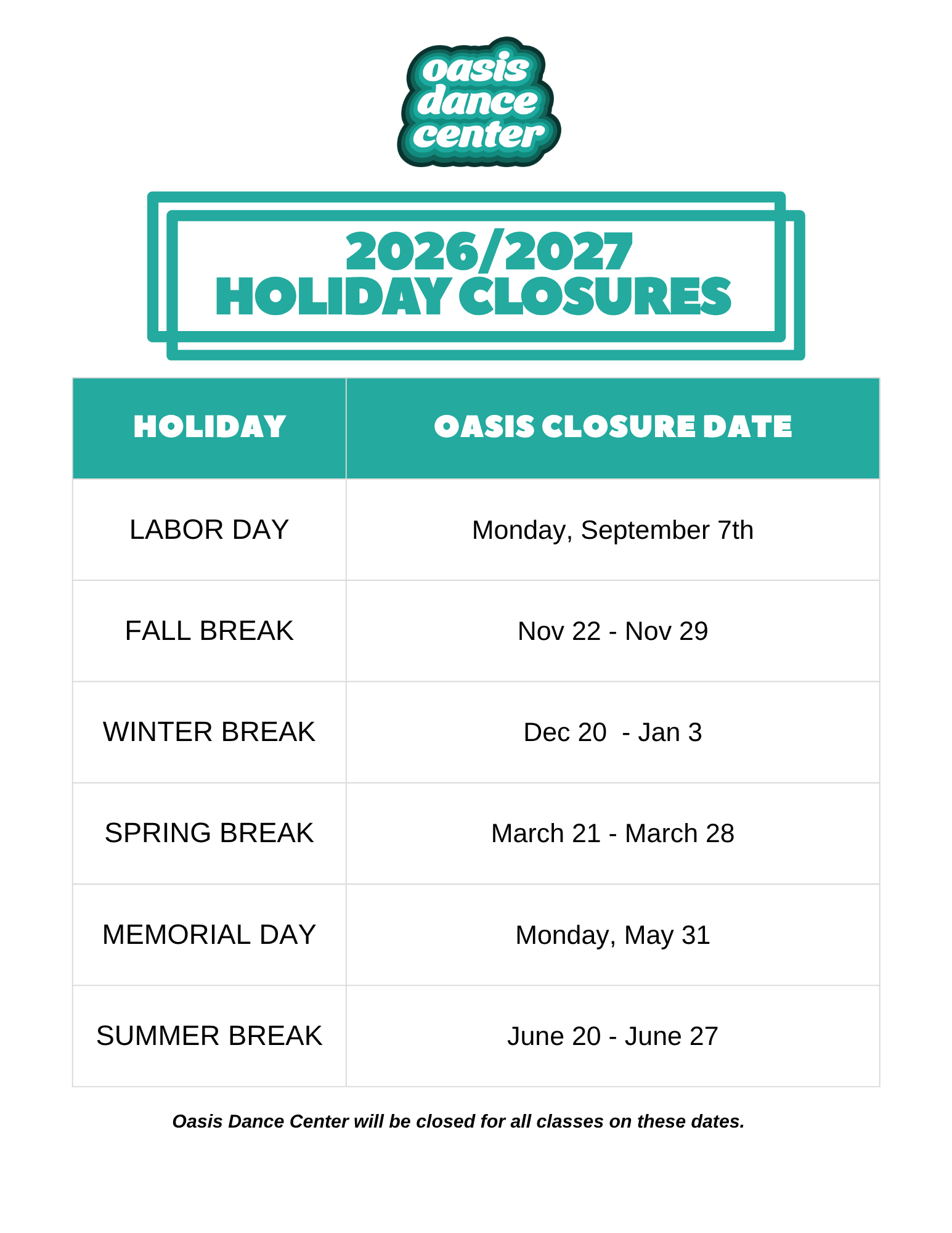 oasis
dance
center

2026/2027
HOLIDAY CLOSURES

| HOLIDAY | OASIS CLOSURE DATE |
|---|---|
| LABOR DAY | Monday, September 7th |
| FALL BREAK | Nov 22 - Nov 29 |
| WINTER BREAK | Dec 20 - Jan 3 |
| SPRING BREAK | March 21 - March 28 |
| MEMORIAL DAY | Monday, May 31 |
| SUMMER BREAK | June 20 - June 27 |

Oasis Dance Center will be closed for all classes on these dates.